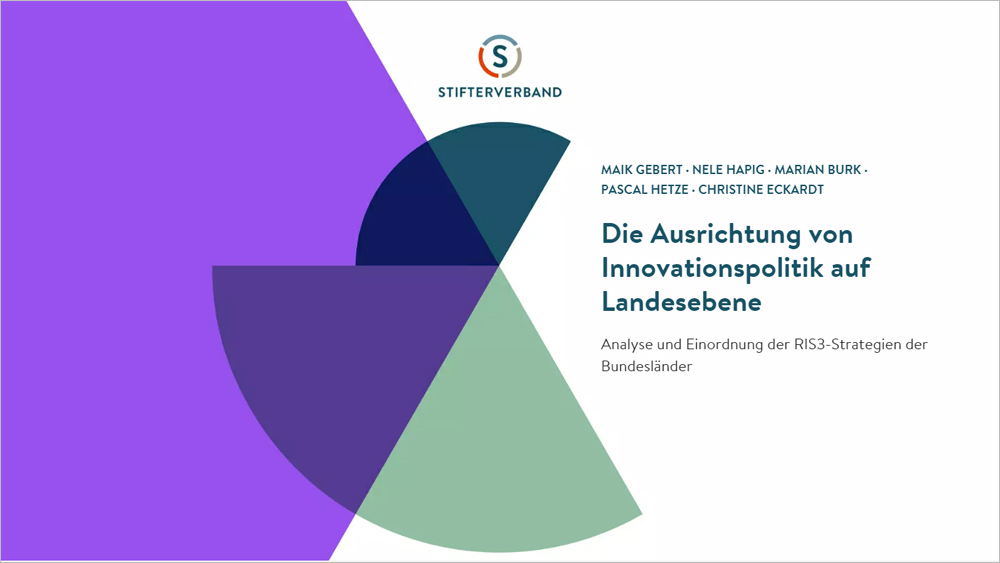 S
STIFTERVERBAND

MAIK GEBERT · NELE HAPIG · MARIAN BURK · PASCAL HETZE · CHRISTINE ECKARDT

Die Ausrichtung von Innovationspolitik auf Landesebene

Analyse und Einordnung der RIS3-Strategien der Bundesländer